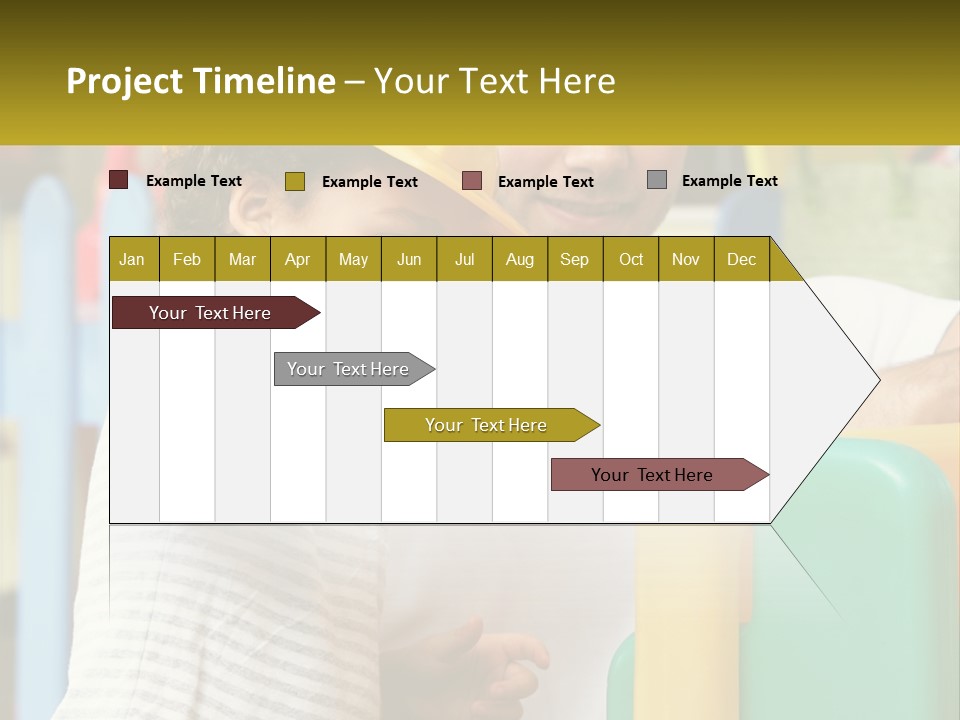 Project Timeline – Your Text Here

Example Text
Example Text
Example Text
Example Text

| Jan | Feb | Mar | Apr | May | Jun | Jul | Aug | Sep | Oct | Nov | Dec |
|---|---|---|---|---|---|---|---|---|---|---|---|

Your Text Here
Your Text Here
Your Text Here
Your Text Here